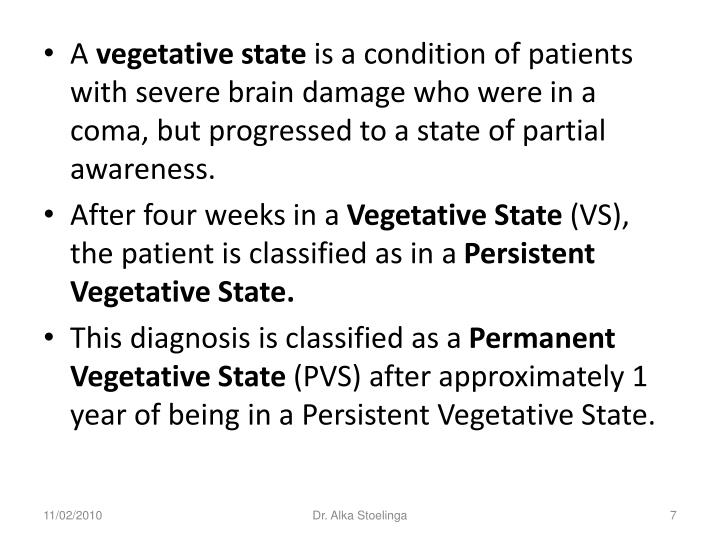 • A vegetative state is a condition of patients with severe brain damage who were in a coma, but progressed to a state of partial awareness.

• After four weeks in a Vegetative State (VS), the patient is classified as in a Persistent Vegetative State.

• This diagnosis is classified as a Permanent Vegetative State (PVS) after approximately 1 year of being in a Persistent Vegetative State.

11/02/2010 Dr. Alka Stoelinga 7